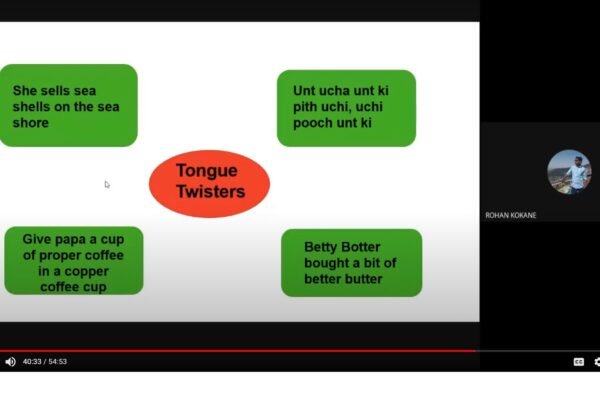 She sells sea shells on the sea shore

Unt ucha unt ki pith uchi, uchi pooch unt ki

Tongue Twisters

Give papa a cup of proper coffee in a copper coffee cup

Betty Botter bought a bit of better butter

ROHAN KOKANE

40:33 / 54:53

CC